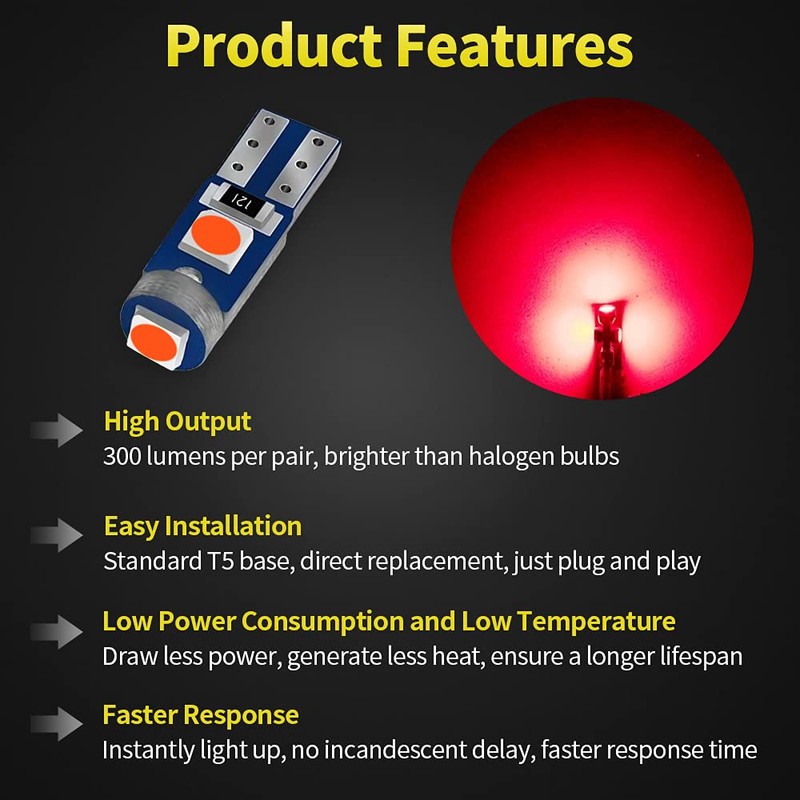 Product Features

121

High Output
300 lumens per pair, brighter than halogen bulbs

Easy Installation
Standard T5 base, direct replacement, just plug and play

Low Power Consumption and Low Temperature
Draw less power, generate less heat, ensure a longer lifespan

Faster Response
Instantly light up, no incandescent delay, faster response time